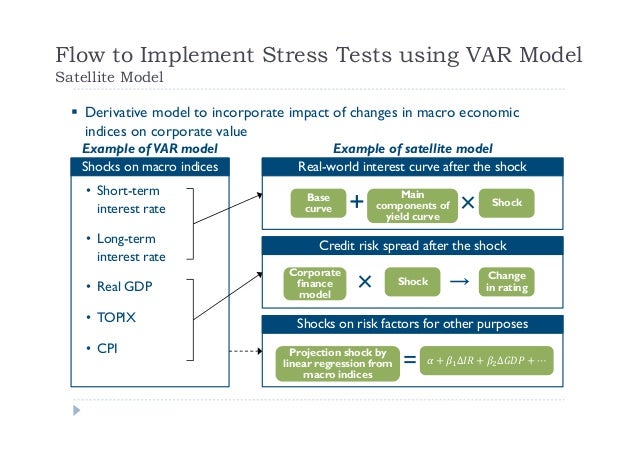 Flow to Implement Stress Tests using VAR Model
Satellite Model

▪ Derivative model to incorporate impact of changes in macro economic indices on corporate value

Example of VAR model

Shocks on macro indices

• Short-term interest rate

• Long-term interest rate

• Real GDP

• TOPIX

• CPI

Example of satellite model

Real-world interest curve after the shock

Base curve + Main components of yield curve × Shock

Credit risk spread after the shock

Corporate finance model × Shock → Change in rating

Shocks on risk factors for other purposes

Projection shock by linear regression from macro indices = $\alpha + \beta_1 \Delta IR + \beta_2 \Delta GDP + \cdots$